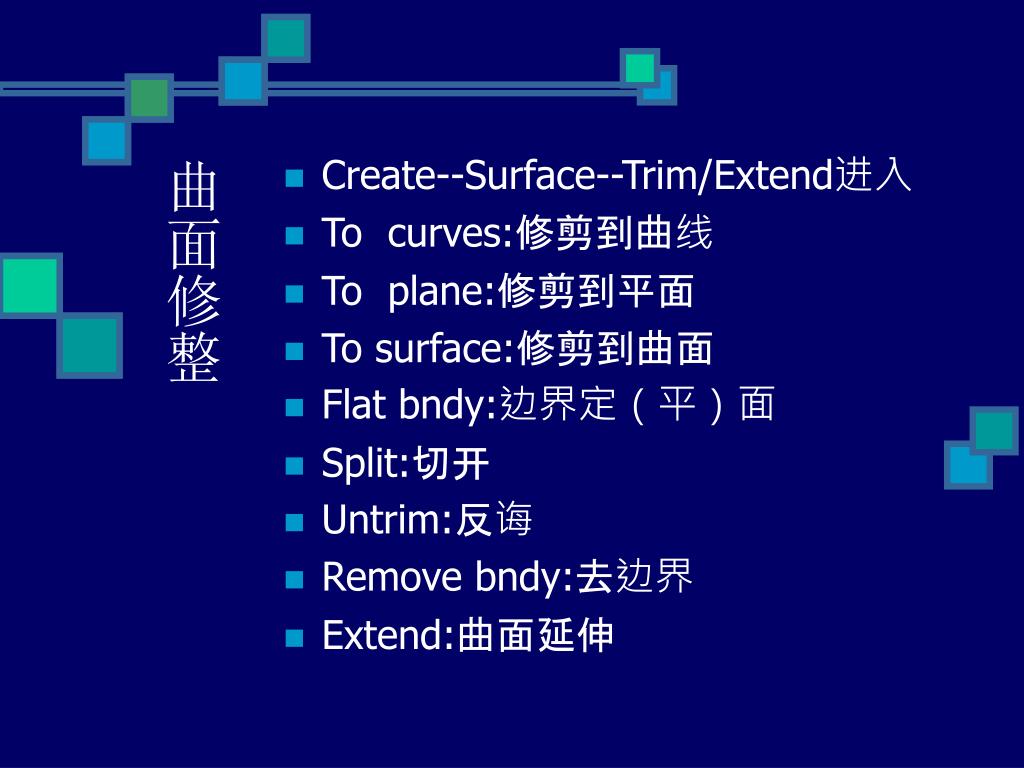 曲面修整

- Create--Surface--Trim/Extend进入
- To curves:修剪到曲线
- To plane:修剪到平面
- To surface:修剪到曲面
- Flat bndy:边界定（平）面
- Split:切开
- Untrim:反诲
- Remove bndy:去边界
- Extend:曲面延伸